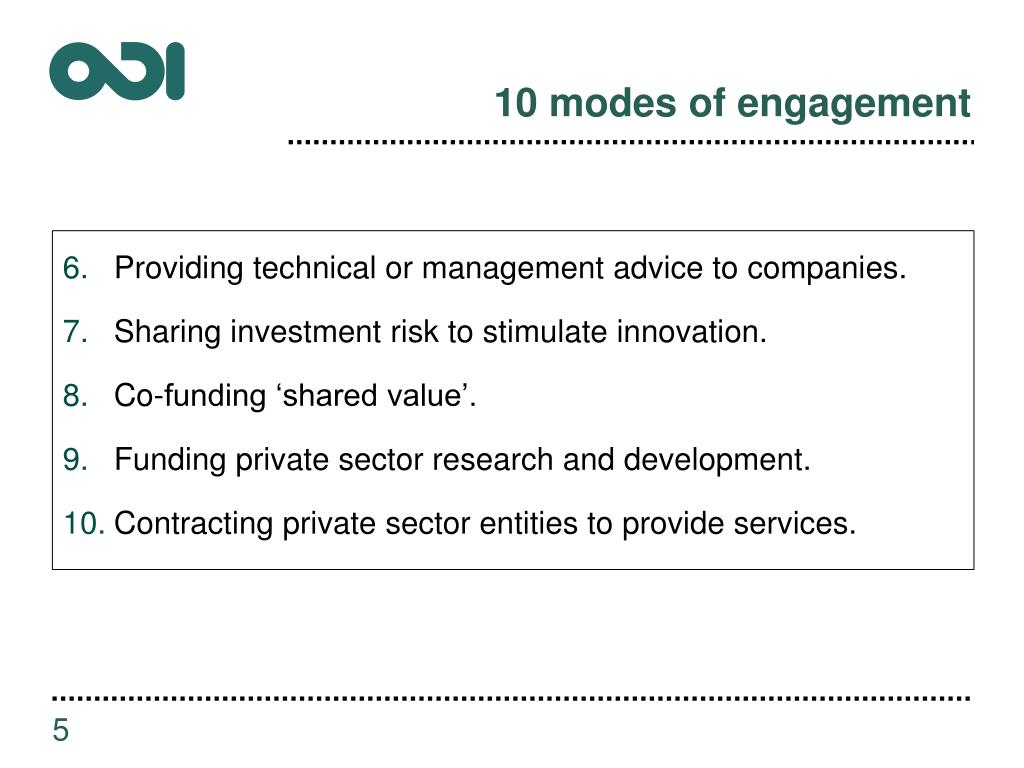 ODI

10 modes of engagement

6. Providing technical or management advice to companies.

7. Sharing investment risk to stimulate innovation.

8. Co-funding ‘shared value’.

9. Funding private sector research and development.

10. Contracting private sector entities to provide services.

5